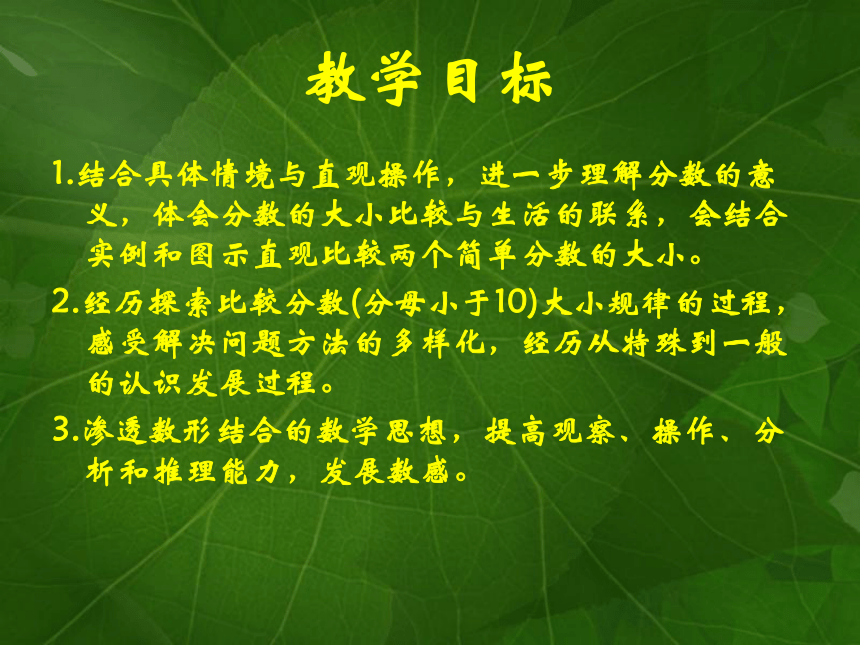 教学目标

1.结合具体情境与直观操作，进一步理解分数的意义，体会分数的大小比较与生活的联系，会结合实例和图示直观比较两个简单分数的大小。

2.经历探索比较分数(分母小于10)大小规律的过程，感受解决问题方法的多样化，经历从特殊到一般的认识发展过程。

3.渗透数形结合的数学思想，提高观察、操作、分析和推理能力，发展数感。